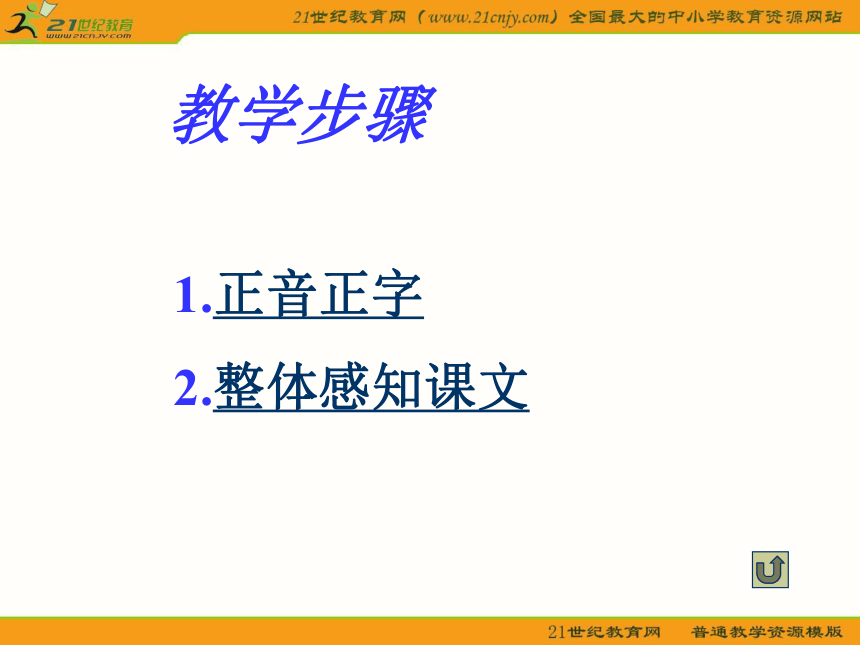 21世纪教育
www.21cnjy.com

21世纪教育网（www.21cnjy.com）全国最大的中小学教育资源网站

教学步骤

1.正音正字

2.整体感知课文

21世纪教育网 普通教学资源模版